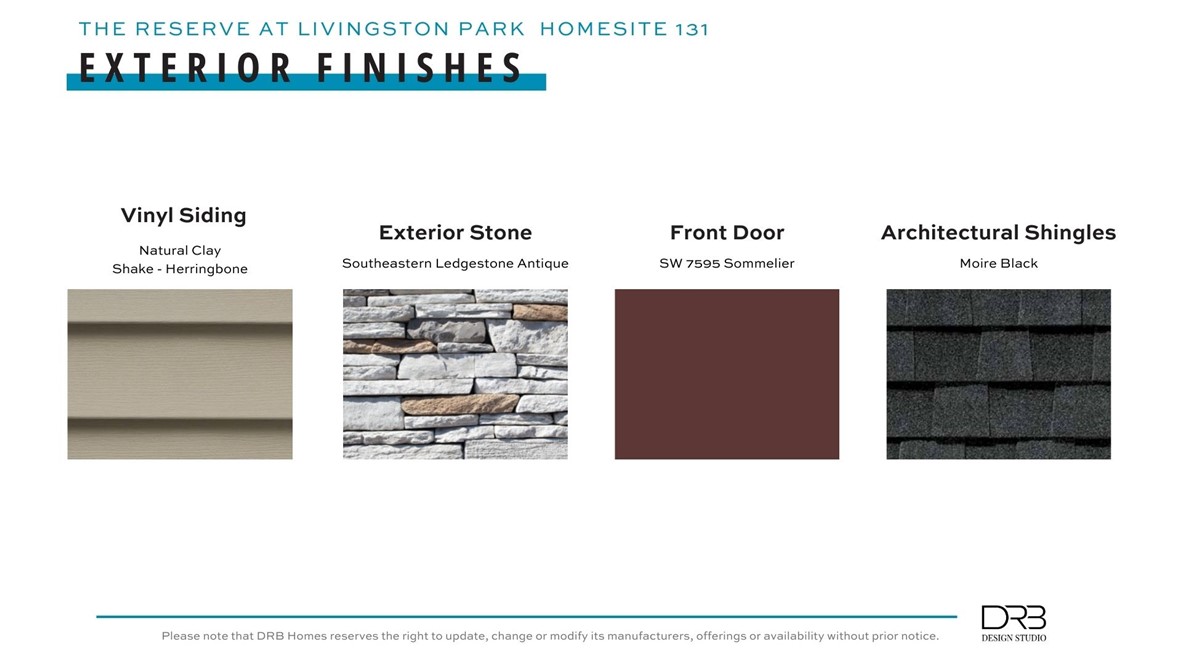 THE RESERVE AT LIVINGSTON PARK HOMESITE 131

EXTERIOR FINISHES

Vinyl Siding

Natural Clay
Shake - Herringbone

Exterior Stone

Southeastern Ledgestone Antique

Front Door

SW 7595 Sommelier

Architectural Shingles

Moire Black

Please note that DRB Homes reserves the right to update, change or modify its manufacturers, offerings or availability without prior notice.

DRB
DESIGN STUDIO